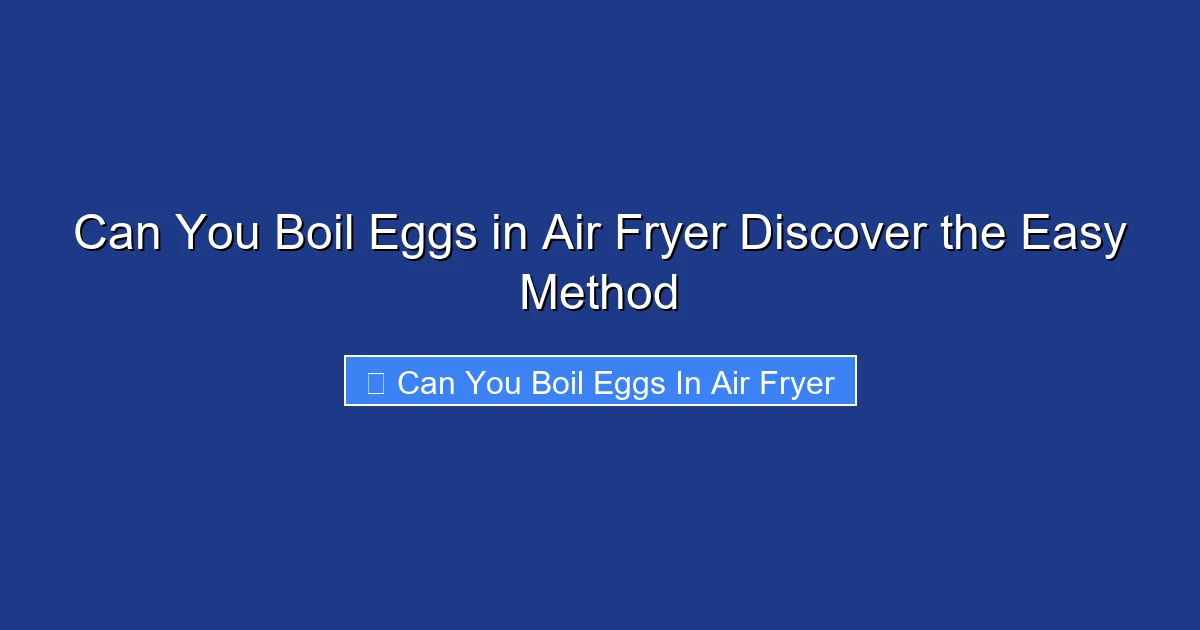 Can You Boil Eggs in Air Fryer Discover the Easy Method

Can You Boil Eggs In Air Fryer